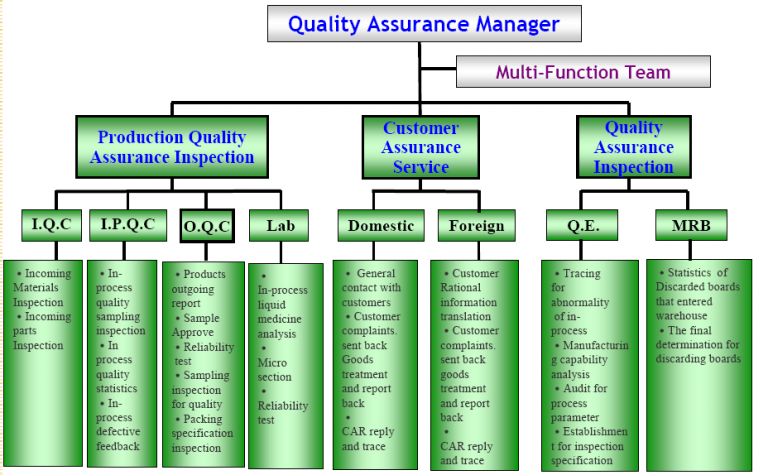 Quality Assurance Manager

Multi-Function Team

Production Quality Assurance Inspection

Customer Assurance Service

Quality Assurance Inspection

I.Q.C

I.P.Q.C

O.Q.C

Lab

Domestic

Foreign

Q.E.

MRB

• Incoming Materials Inspection
• Incoming parts Inspection

• In-process quality sampling inspection
• In process quality statistics
• In-process defective feedback

• Products outgoing report
• Sample Approve
• Reliability test
• Sampling inspection for quality
• Packing specification inspection

• In-process liquid medicine analysis
• Micro section
• Reliability test

• General contact with customers
• Customer complaints. sent back Goods treatment and report back
• CAR reply and trace

• Customer Rational information translation
• Customer complaints. sent back goods treatment and report back
• CAR reply and trace

• Tracing for abnormality of in-process
• Manufacturing capability analysis
• Audit for process parameter
• Establishment for inspection specification

• Statistics of Discarded boards that entered warehouse
• The final determination for discarding boards